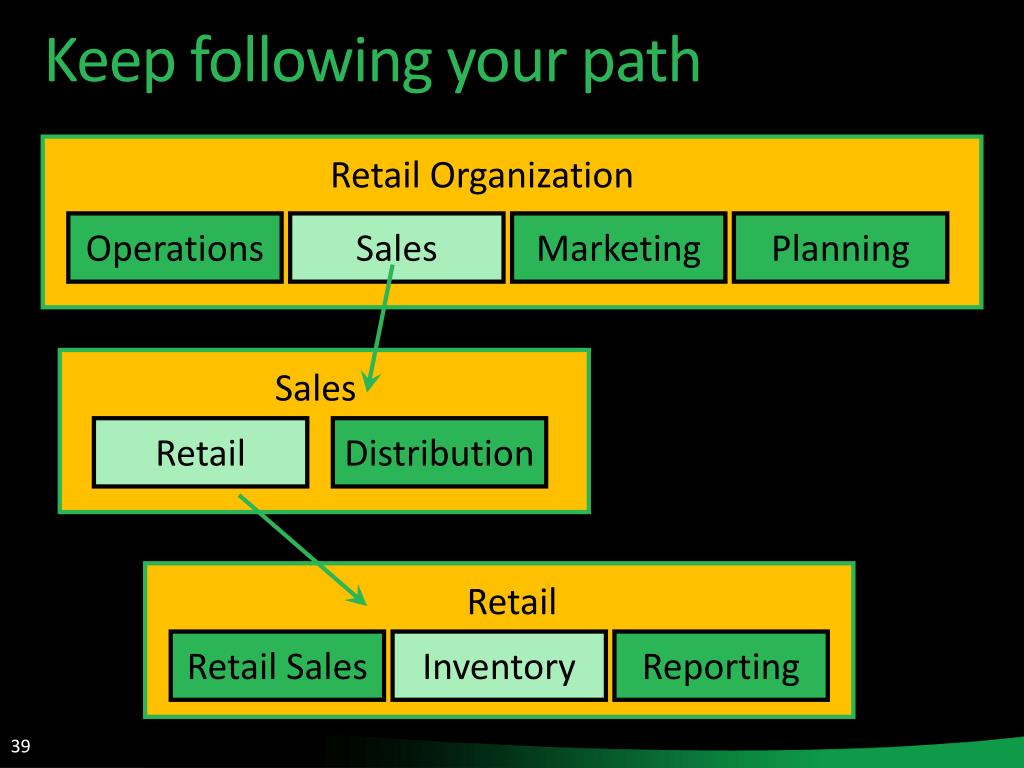 Keep following your path

Retail Organization

Operations Sales Marketing Planning

Sales

Retail Distribution

Retail

Retail Sales Inventory Reporting

39